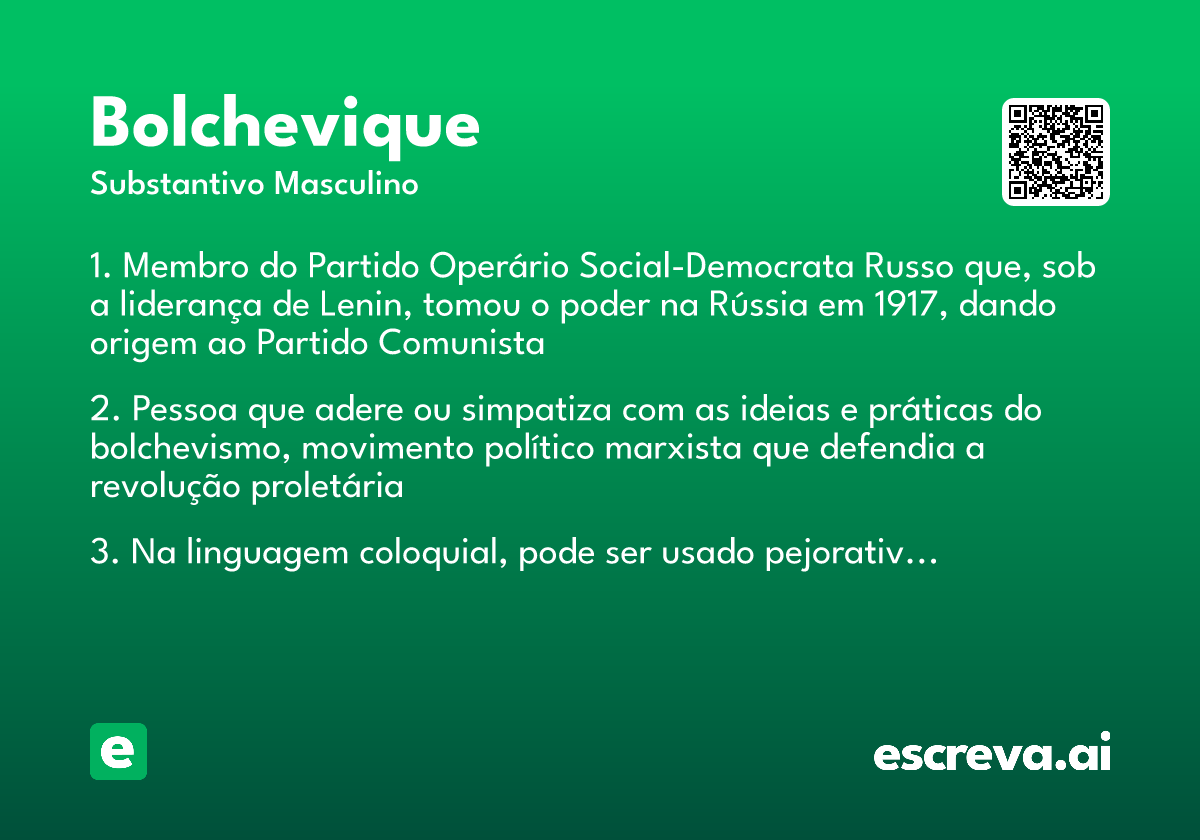 Bolchevique
Substantivo Masculino

1. Membro do Partido Operário Social-Democrata Russo que, sob a liderança de Lenin, tomou o poder na Rússia em 1917, dando origem ao Partido Comunista

2. Pessoa que adere ou simpatiza com as ideias e práticas do bolchevismo, movimento político marxista que defendia a revolução proletária

3. Na linguagem coloquial, pode ser usado pejorativ…

e

escreva.ai